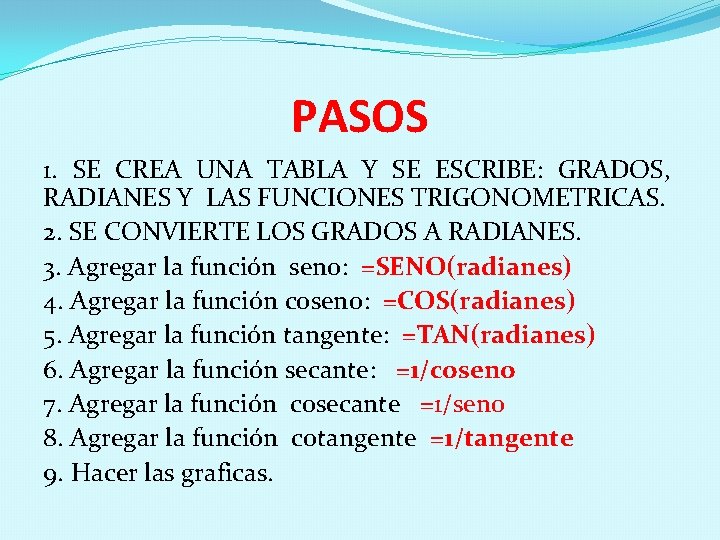 PASOS

1. SE CREA UNA TABLA Y SE ESCRIBE: GRADOS, RADIANES Y LAS FUNCIONES TRIGONOMETRICAS.

2. SE CONVIERTE LOS GRADOS A RADIANES.

3. Agregar la función seno: =SENO(radianes)

4. Agregar la función coseno: =COS(radianes)

5. Agregar la función tangente: =TAN(radianes)

6. Agregar la función secante: =1/coseno

7. Agregar la función cosecante =1/seno

8. Agregar la función cotangente =1/tangente

9. Hacer las graficas.